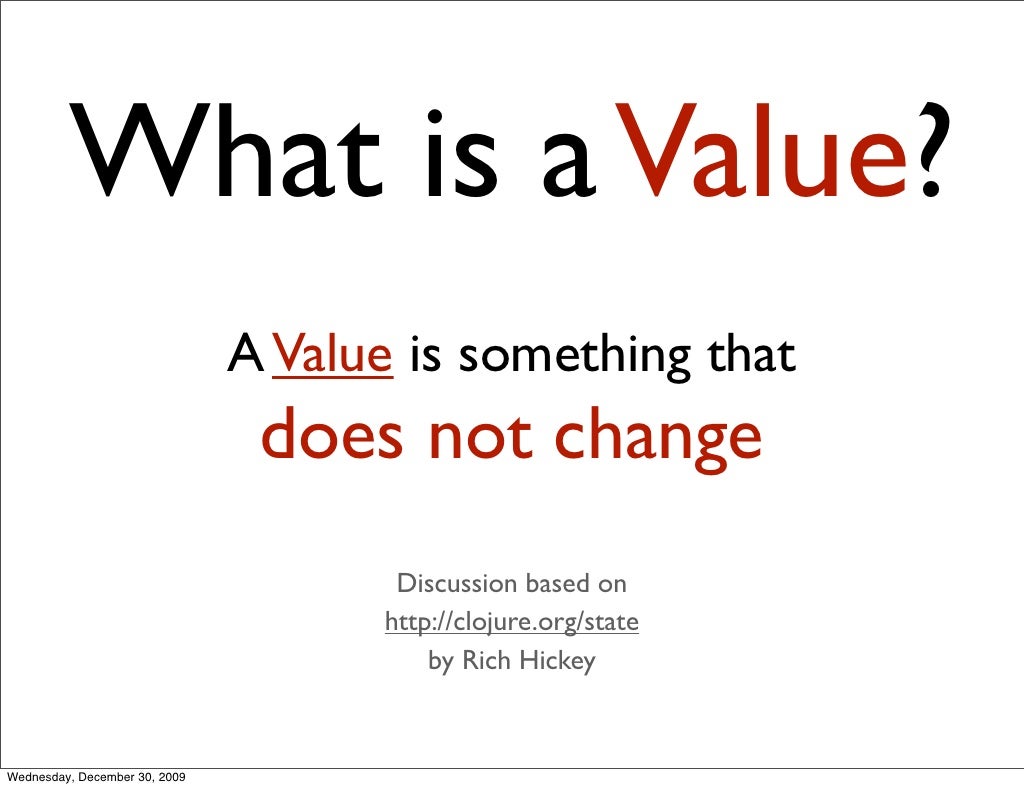 What is a Value?

A Value is something that does not change

Discussion based on
http://clojure.org/state
by Rich Hickey

Wednesday, December 30, 2009